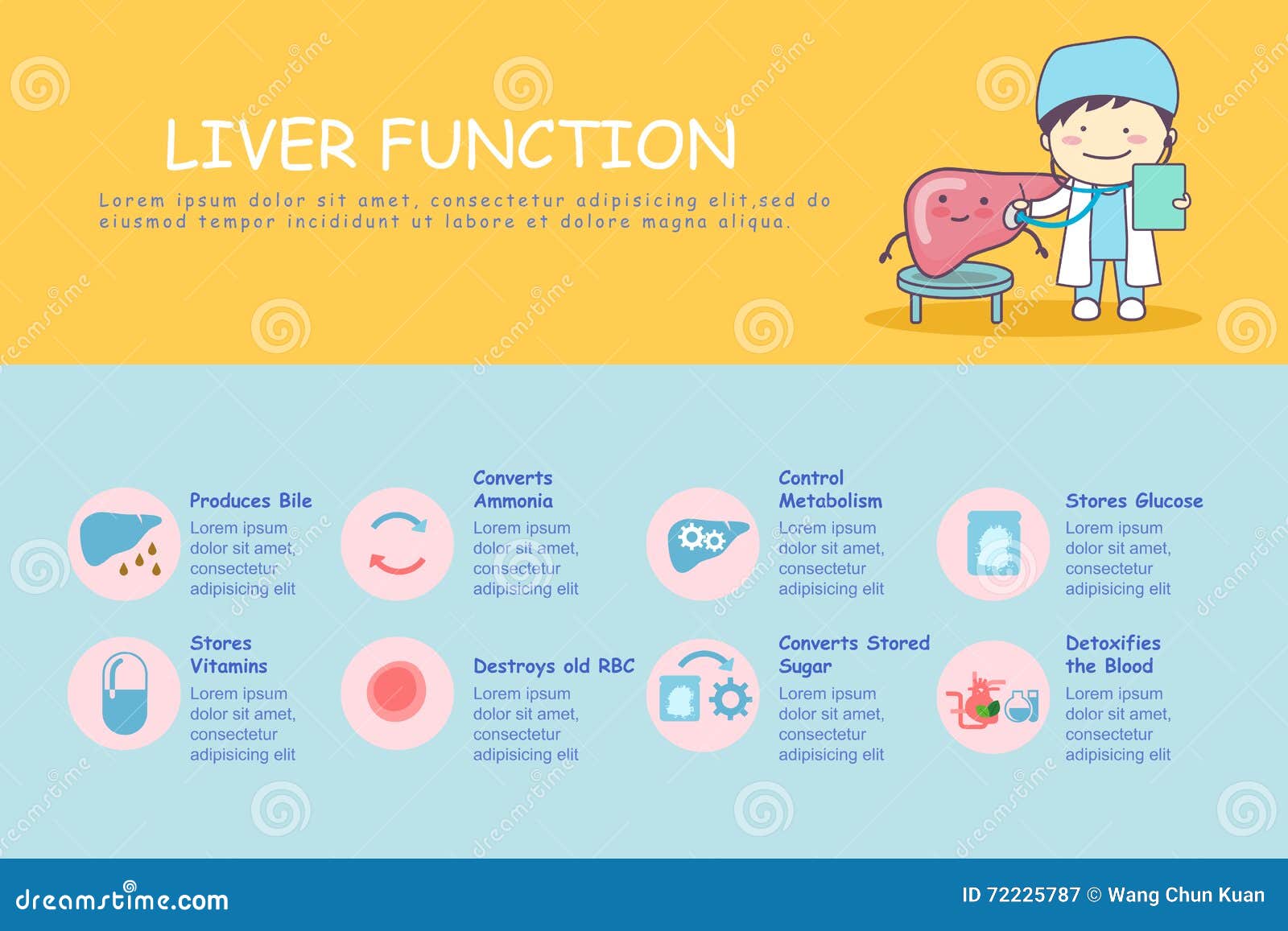 LIVER FUNCTION

Lorem ipsum dolor sit amet, consectetur adipisicing elit,sed do eiusmod tempor incididunt ut labore et dolore magna aliqua.

Produces Bile
Lorem ipsum dolor sit amet, consectetur adipisicing elit

Converts Ammonia
Lorem ipsum dolor sit amet, consectetur adipisicing elit

Control Metabolism
Lorem ipsum dolor sit amet, consectetur adipisicing elit

Stores Glucose
Lorem ipsum dolor sit amet, consectetur adipisicing elit

Stores Vitamins
Lorem ipsum dolor sit amet, consectetur adipisicing elit

Destroys old RBC
Lorem ipsum dolor sit amet, consectetur adipisicing elit

Converts Stored Sugar
Lorem ipsum dolor sit amet, consectetur adipisicing elit

Detoxifies the Blood
Lorem ipsum dolor sit amet, consectetur adipisicing elit

dreamstime.com
ID 72225787 © Wang Chun Kuan